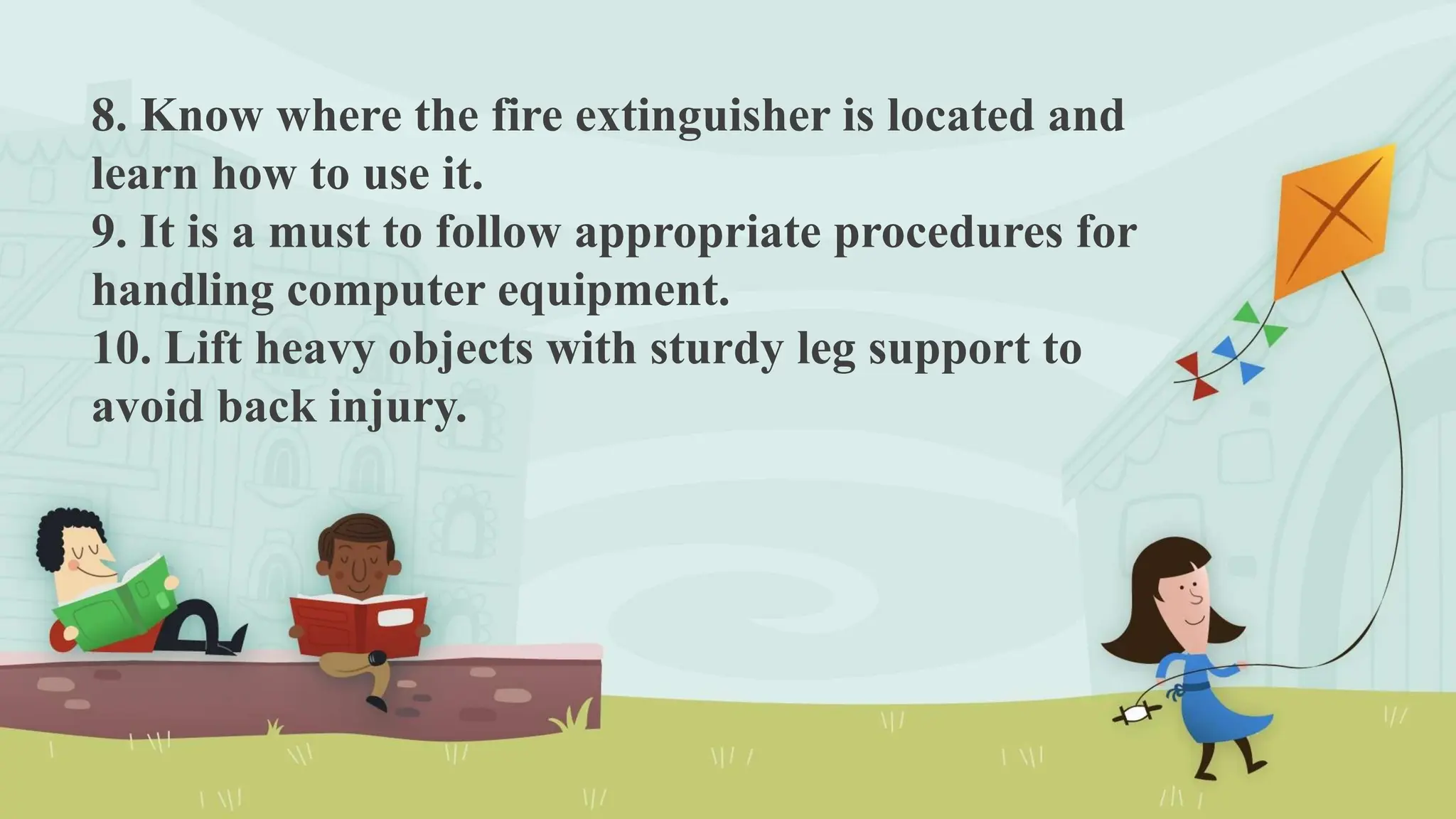 8. Know where the fire extinguisher is located and learn how to use it.
9. It is a must to follow appropriate procedures for handling computer equipment.
10. Lift heavy objects with sturdy leg support to avoid back injury.